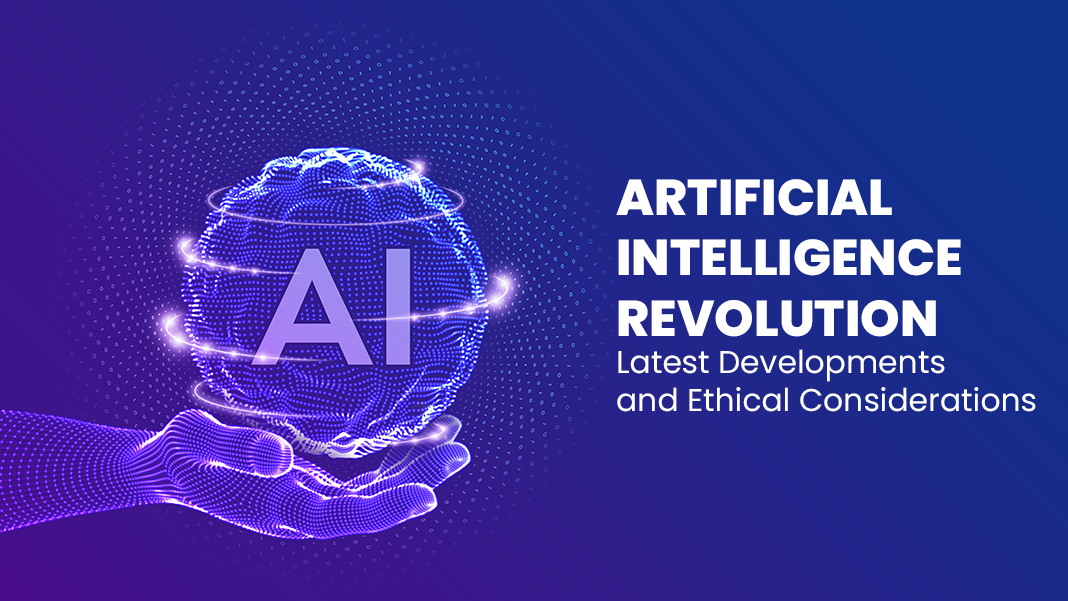 AI

ARTIFICIAL INTELLIGENCE REVOLUTION

Latest Developments and Ethical Considerations